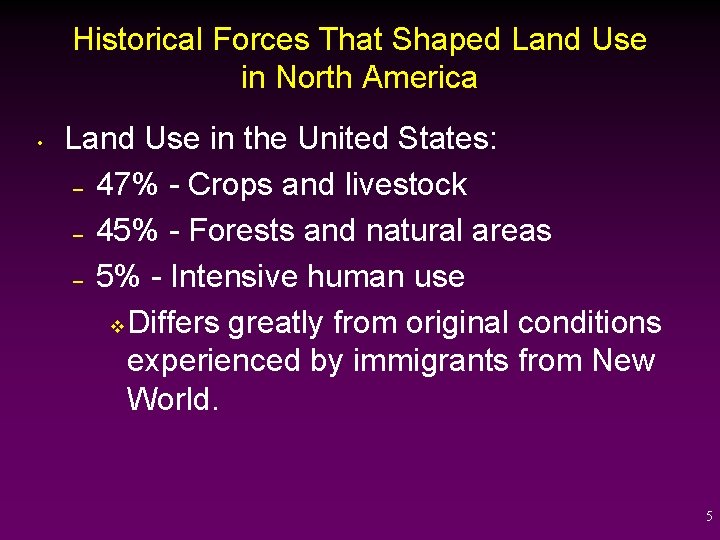 Historical Forces That Shaped Land Use in North America

• Land Use in the United States:
– 47% - Crops and livestock
– 45% - Forests and natural areas
– 5% - Intensive human use
❖ Differs greatly from original conditions experienced by immigrants from New World.

5